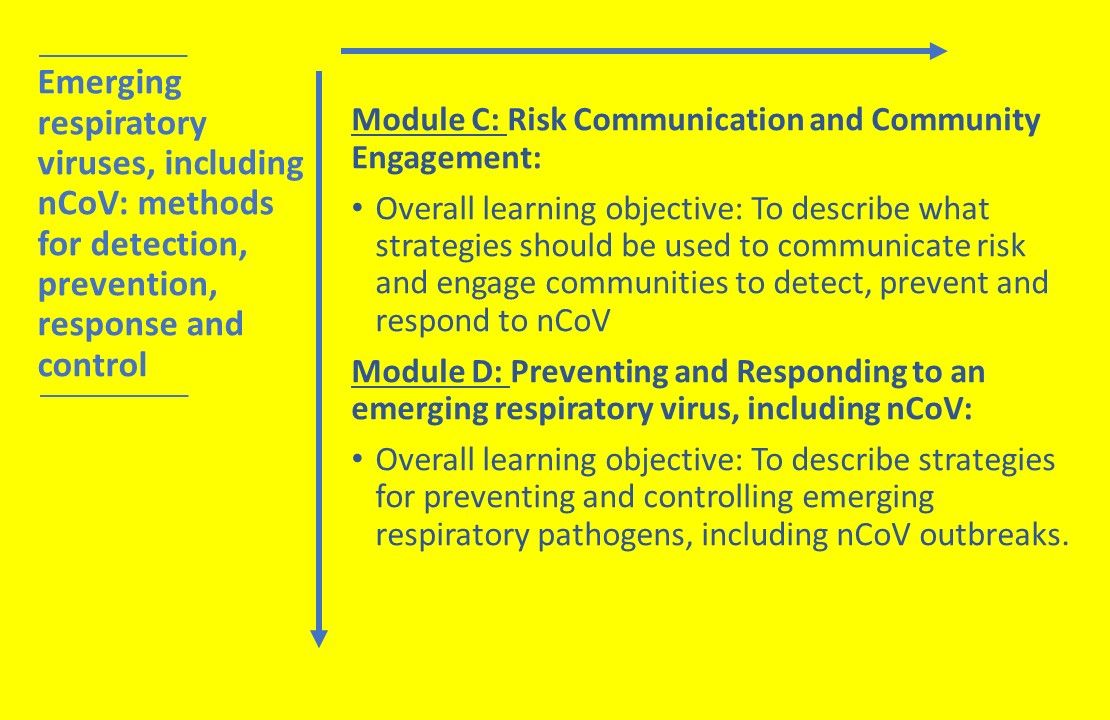 Emerging respiratory viruses, including nCoV: methods for detection, prevention, response and control

Module C: Risk Communication and Community Engagement:

• Overall learning objective: To describe what strategies should be used to communicate risk and engage communities to detect, prevent and respond to nCoV

Module D: Preventing and Responding to an emerging respiratory virus, including nCoV:

• Overall learning objective: To describe strategies for preventing and controlling emerging respiratory pathogens, including nCoV outbreaks.